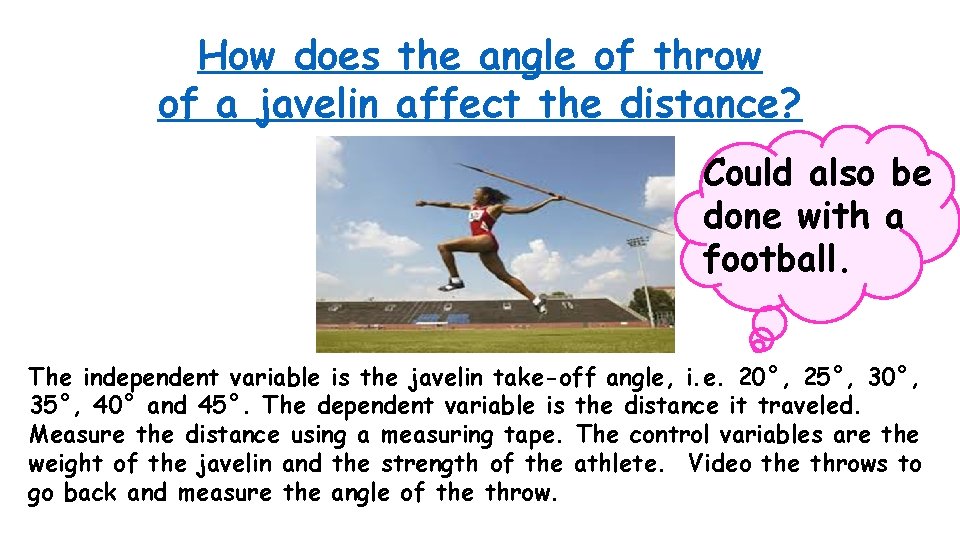 How does the angle of throw of a javelin affect the distance?

Could also be done with a football.

The independent variable is the javelin take-off angle, i.e. 20°, 25°, 30°, 35°, 40° and 45°. The dependent variable is the distance it traveled. Measure the distance using a measuring tape. The control variables are the weight of the javelin and the strength of the athlete. Video the throws to go back and measure the angle of the throw.